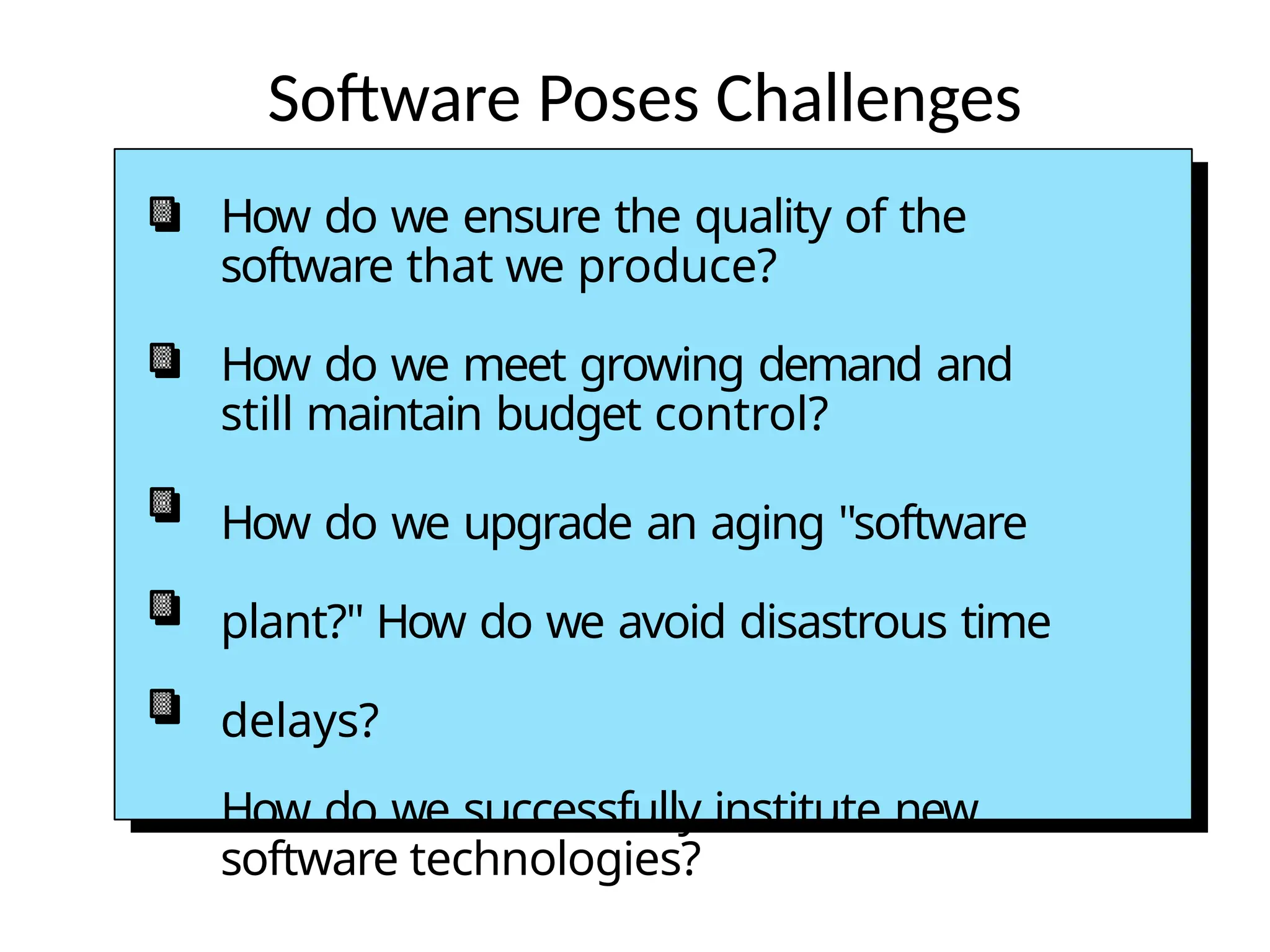 Software Poses Challenges

How do we ensure the quality of the software that we produce?

How do we meet growing demand and still maintain budget control?

How do we upgrade an aging "software

plant?" How do we avoid disastrous time

delays?

How do we successfully institute new software technologies?